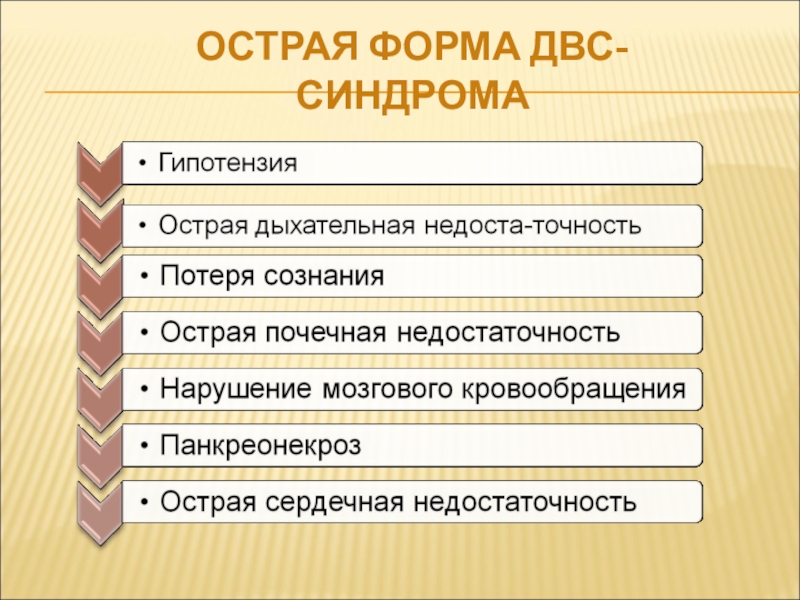 ОСТРАЯ ФОРМА ДВС-СИНДРОМА

• Гипотензия

• Острая дыхательная недоста-точность

• Потеря сознания

• Острая почечная недостаточность

• Нарушение мозгового кровообращения

• Панкреонекроз

• Острая сердечная недостаточность